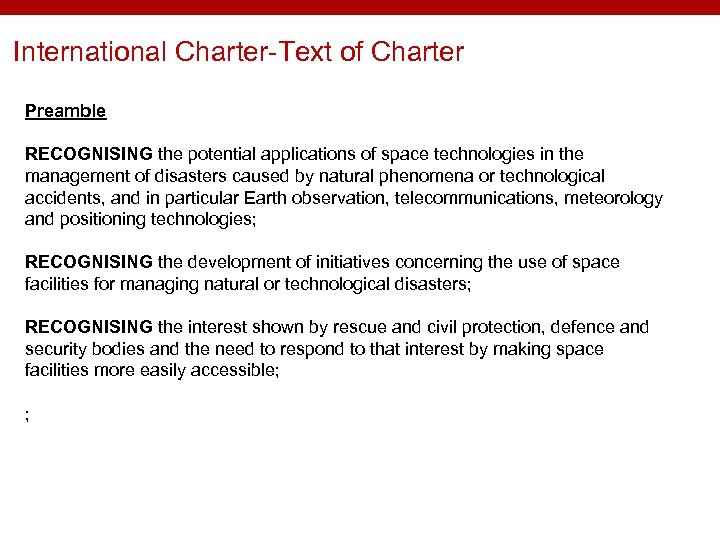 International Charter-Text of Charter

Preamble

RECOGNISING the potential applications of space technologies in the management of disasters caused by natural phenomena or technological accidents, and in particular Earth observation, telecommunications, meteorology and positioning technologies;

RECOGNISING the development of initiatives concerning the use of space facilities for managing natural or technological disasters;

RECOGNISING the interest shown by rescue and civil protection, defence and security bodies and the need to respond to that interest by making space facilities more easily accessible;

;